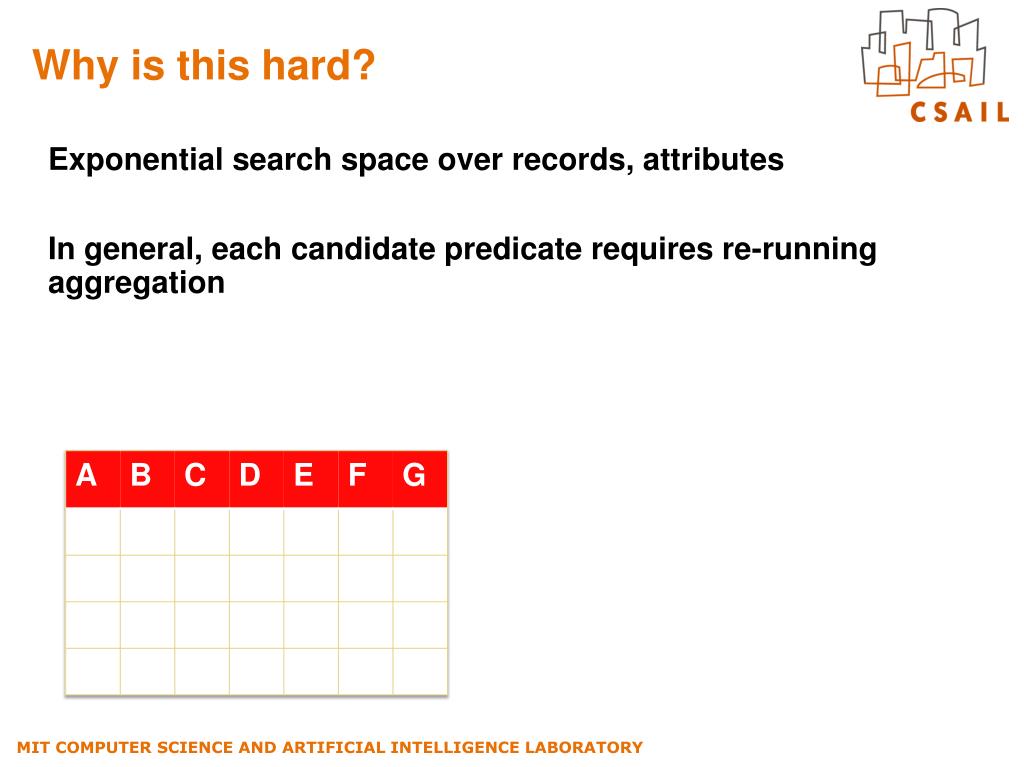 Why is this hard?

CSAIL

Exponential search space over records, attributes

In general, each candidate predicate requires re-running aggregation

| A | B | C | D | E | F | G |
|---|---|---|---|---|---|---|
|  |  |  |  |  |  |  |
|  |  |  |  |  |  |  |
|  |  |  |  |  |  |  |
|  |  |  |  |  |  |  |

MIT COMPUTER SCIENCE AND ARTIFICIAL INTELLIGENCE LABORATORY